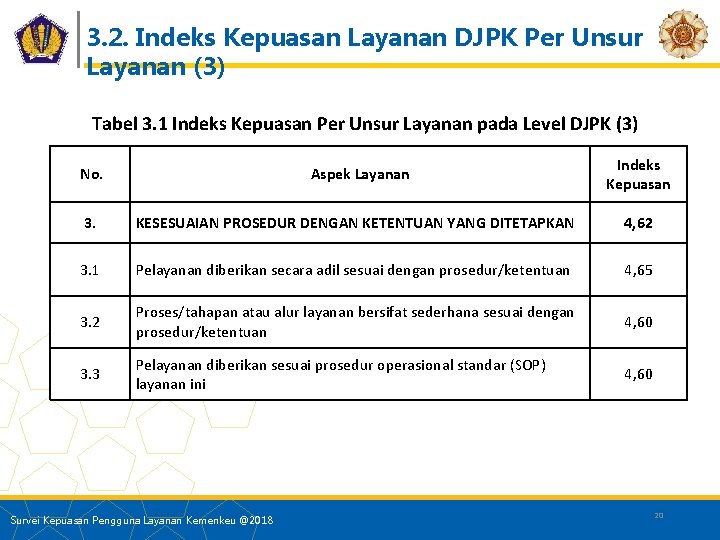 3.2. Indeks Kepuasan Layanan DJPK Per Unsur Layanan (3)

Tabel 3.1 Indeks Kepuasan Per Unsur Layanan pada Level DJPK (3)

| No. | Aspek Layanan | Indeks Kepuasan |
|---|---|---|
| 3. | KESESUAIAN PROSEDUR DENGAN KETENTUAN YANG DITETAPKAN | 4,62 |
| 3.1 | Pelayanan diberikan secara adil sesuai dengan prosedur/ketentuan | 4,65 |
| 3.2 | Proses/tahapan atau alur layanan bersifat sederhana sesuai dengan prosedur/ketentuan | 4,60 |
| 3.3 | Pelayanan diberikan sesuai prosedur operasional standar (SOP) layanan ini | 4,60 |

Survei Kepuasan Pengguna Layanan Kemenkeu @2018

20